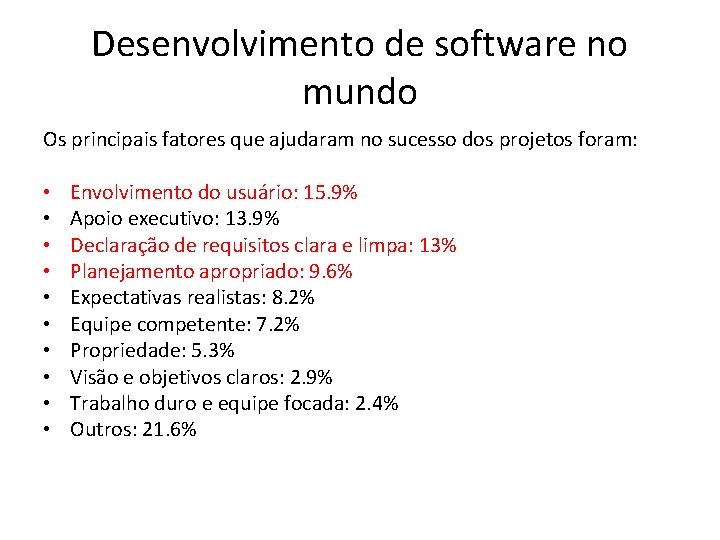 Desenvolvimento de software no mundo

Os principais fatores que ajudaram no sucesso dos projetos foram:

• Envolvimento do usuário: 15.9%
• Apoio executivo: 13.9%
• Declaração de requisitos clara e limpa: 13%
• Planejamento apropriado: 9.6%
• Expectativas realistas: 8.2%
• Equipe competente: 7.2%
• Propriedade: 5.3%
• Visão e objetivos claros: 2.9%
• Trabalho duro e equipe focada: 2.4%
• Outros: 21.6%